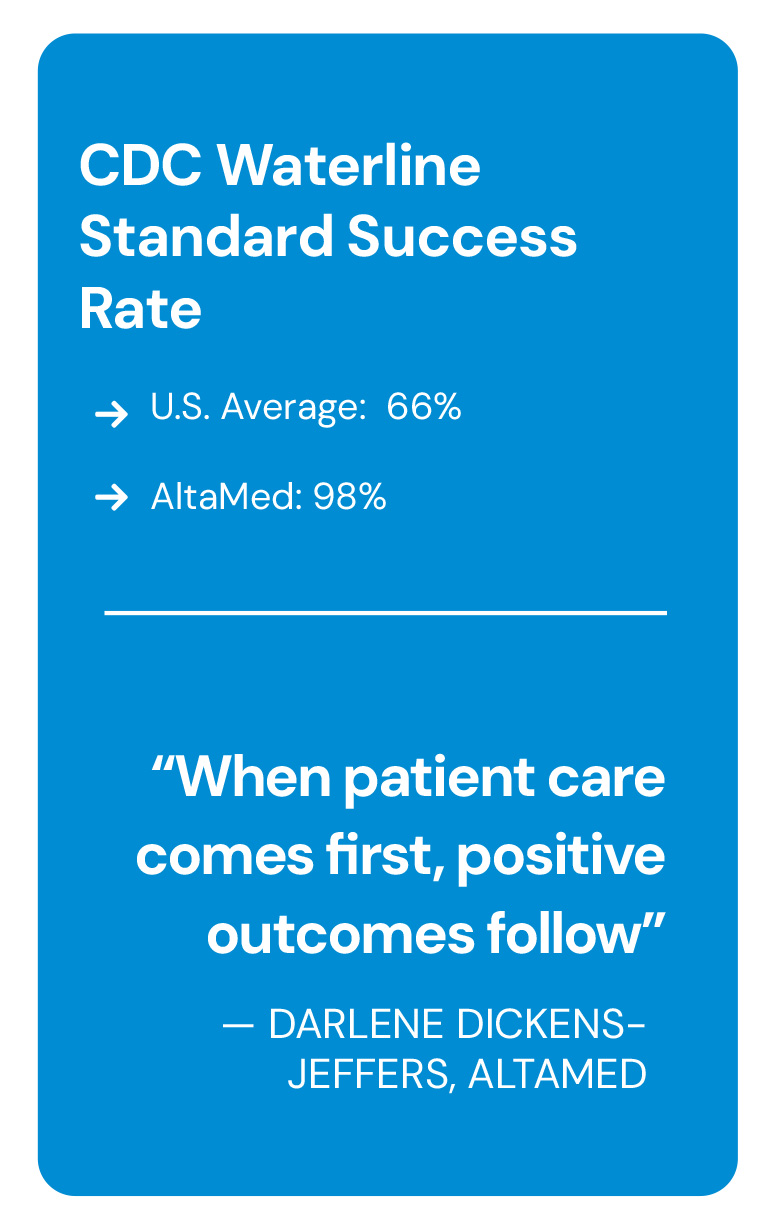 CDC Waterline Standard Success Rate

→ U.S. Average: 66%

→ AltaMed: 98%

“When patient care comes first, positive outcomes follow”

— DARLENE DICKENS-JEFFERS, ALTAMED